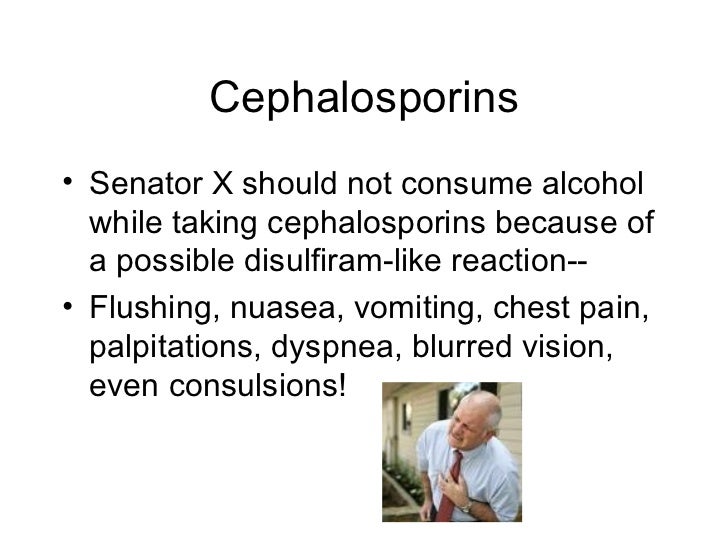 Cephalosporins

• Senator X should not consume alcohol while taking cephalosporins because of a possible disulfiram-like reaction--

• Flushing, nuasea, vomiting, chest pain, palpitations, dyspnea, blurred vision, even consulsions!